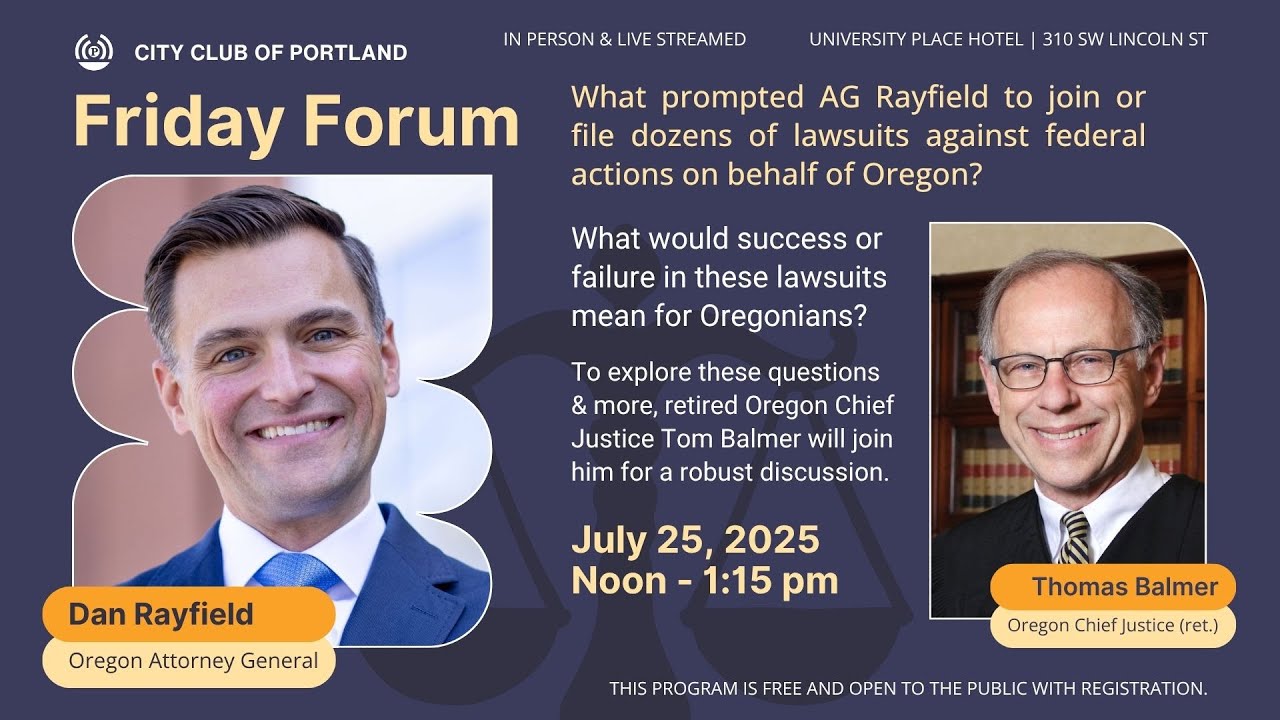 CITY CLUB OF PORTLAND

IN PERSON & LIVE STREAMED

UNIVERSITY PLACE HOTEL | 310 SW LINCOLN ST

Friday Forum

What prompted AG Rayfield to join or file dozens of lawsuits against federal actions on behalf of Oregon?

What would success or failure in these lawsuits mean for Oregonians?

To explore these questions & more, retired Oregon Chief Justice Tom Balmer will join him for a robust discussion.

July 25, 2025
Noon - 1:15 pm

Dan Rayfield
Oregon Attorney General

Thomas Balmer
Oregon Chief Justice (ret.)

THIS PROGRAM IS FREE AND OPEN TO THE PUBLIC WITH REGISTRATION.